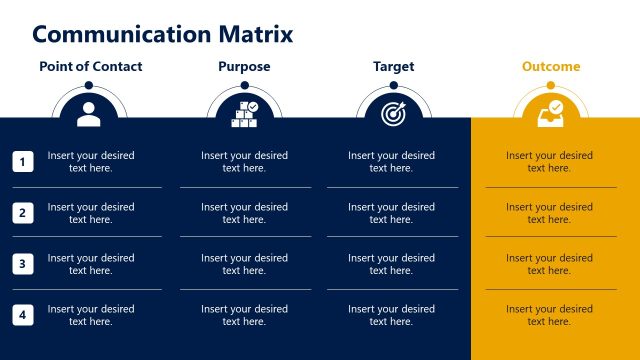 Communication Matrix

| | Point of Contact | Purpose | Target | Outcome |
|---|---|---|---|---|
| 1 | Insert your desired text here. | Insert your desired text here. | Insert your desired text here. | Insert your desired text here. |
| 2 | Insert your desired text here. | Insert your desired text here. | Insert your desired text here. | Insert your desired text here. |
| 3 | Insert your desired text here. | Insert your desired text here. | Insert your desired text here. | Insert your desired text here. |
| 4 | Insert your desired text here. | Insert your desired text here. | Insert your desired text here. | Insert your desired text here. |